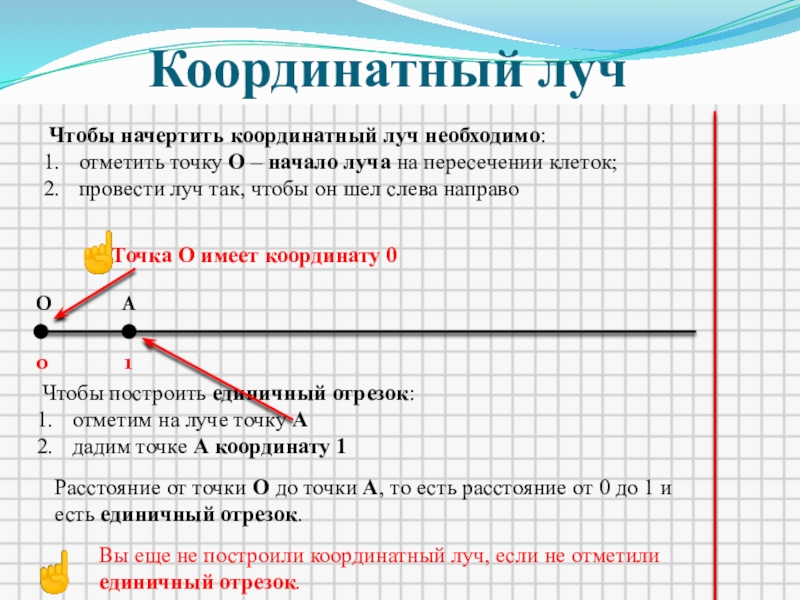 Координатный луч

Чтобы начертить координатный луч необходимо:
1. отметить точку О – начало луча на пересечении клеток;
2. провести луч так, чтобы он шел слева направо

Точка О имеет координату 0

О
А
0
1

Чтобы построить единичный отрезок:
1. отметим на луче точку А
2. дадим точке А координату 1

Расстояние от точки О до точки А, то есть расстояние от 0 до 1 и есть единичный отрезок.

Вы еще не построили координатный луч, если не отметили единичный отрезок.